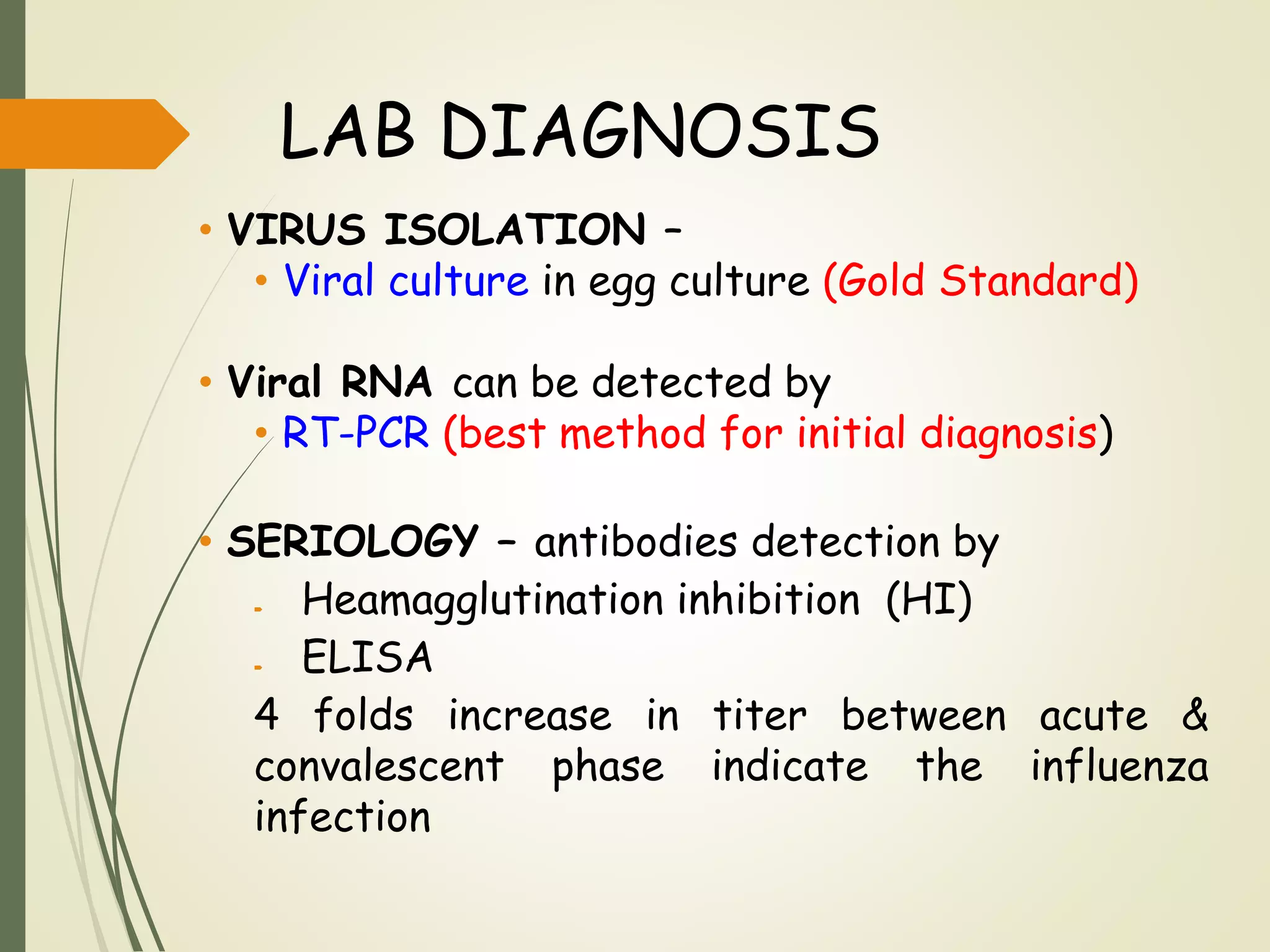 LAB DIAGNOSIS

• VIRUS ISOLATION –
  • Viral culture in egg culture (Gold Standard)

• Viral RNA can be detected by
  • RT-PCR (best method for initial diagnosis)

• SERIOLOGY – antibodies detection by
  - Heamagglutination inhibition (HI)
  - ELISA

4 folds increase in titer between acute & convalescent phase indicate the influenza infection